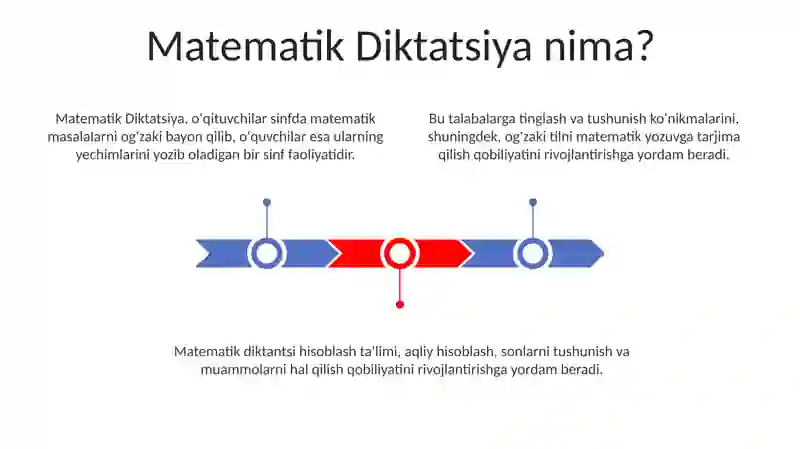 Matematik Diktatsiya nima?

Matematik Diktatsiya, o'qituvchilar sinfda matematik masalalarni og'zaki bayon qilib, o'quvchilar esa ularning yechimlarini yozib oladigan bir sinf faoliyatidir.

Bu talabalarga tinglash va tushunish ko'nikmalarini, shuningdek, og'zaki tilni matematik yozuvga tarjima qilish qobiliyatini rivojlantirishga yordam beradi.

Matematik diktantsi hisoblash ta'limi, aqliy hisoblash, sonlarni tushunish va muammolarni hal qilish qobiliyatini rivojlantirishga yordam beradi.